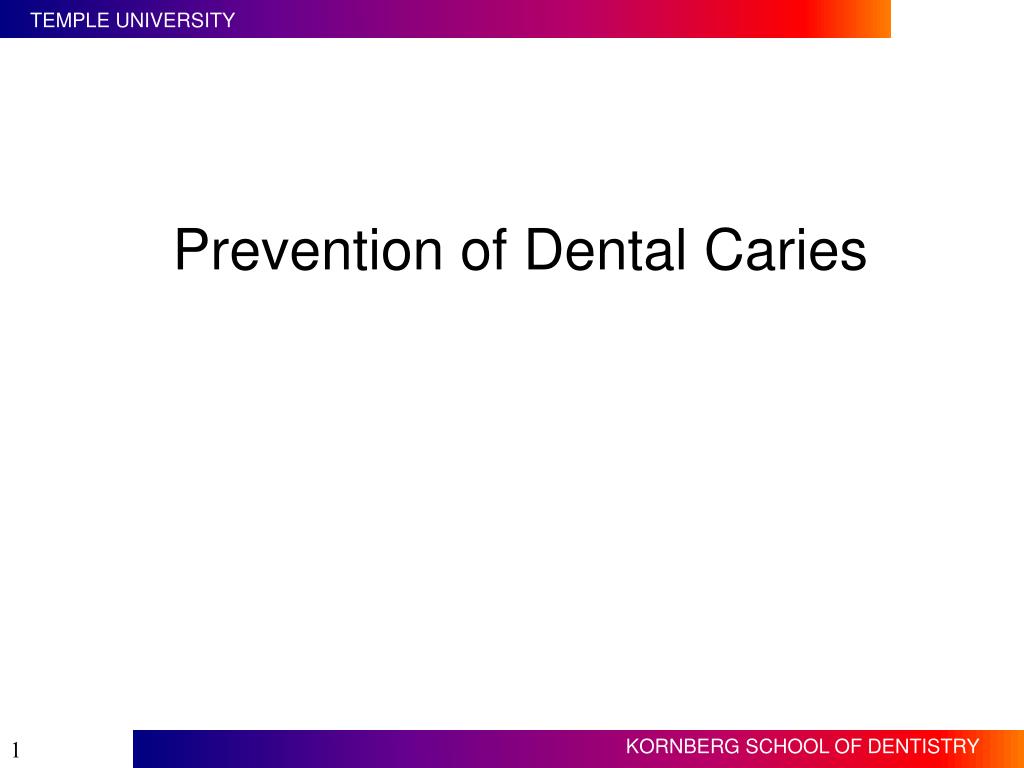 TEMPLE UNIVERSITY

Prevention of Dental Caries

1

KORNBERG SCHOOL OF DENTISTRY